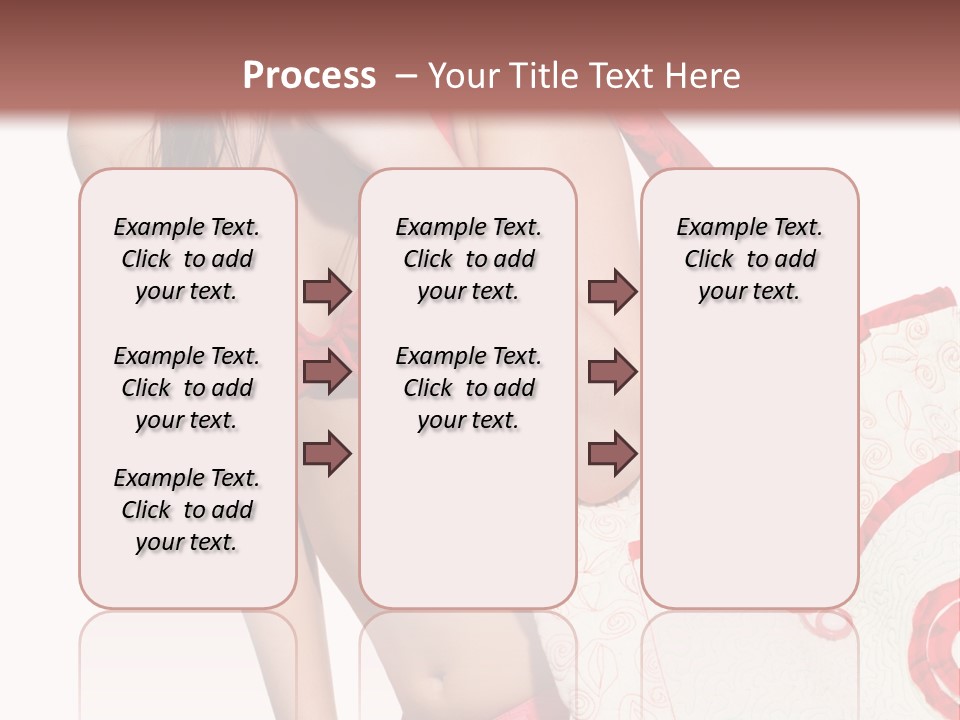 Process – Your Title Text Here

Example Text. Click to add your text.

Example Text. Click to add your text.

Example Text. Click to add your text.

Example Text. Click to add your text.

Example Text. Click to add your text.

Example Text. Click to add your text.